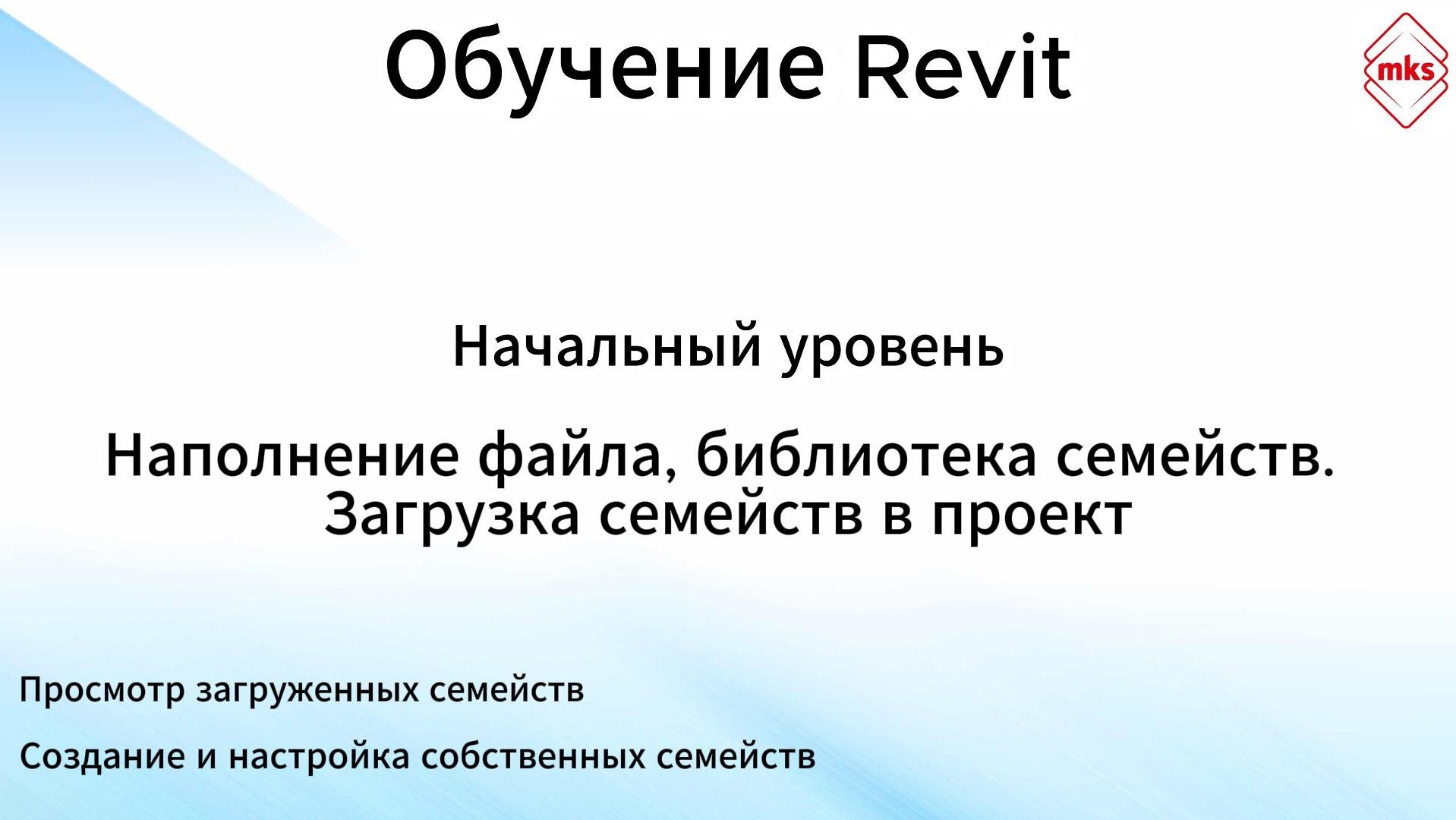 Обучение Revit

mks

Начальный уровень

Наполнение файла, библиотека семейств. Загрузка семейств в проект

Просмотр загруженных семейств

Создание и настройка собственных семейств